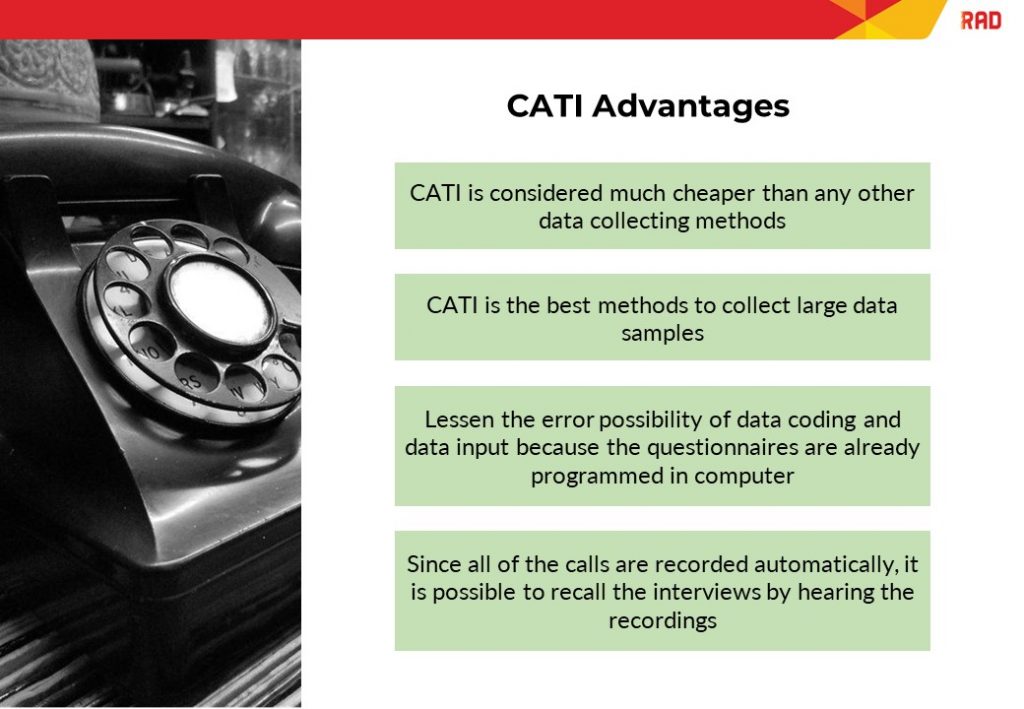 RAD

CATI Advantages

CATI is considered much cheaper than any other data collecting methods

CATI is the best methods to collect large data samples

Lessen the error possibility of data coding and data input because the questionnaires are already programmed in computer

Since all of the calls are recorded automatically, it is possible to recall the interviews by hearing the recordings